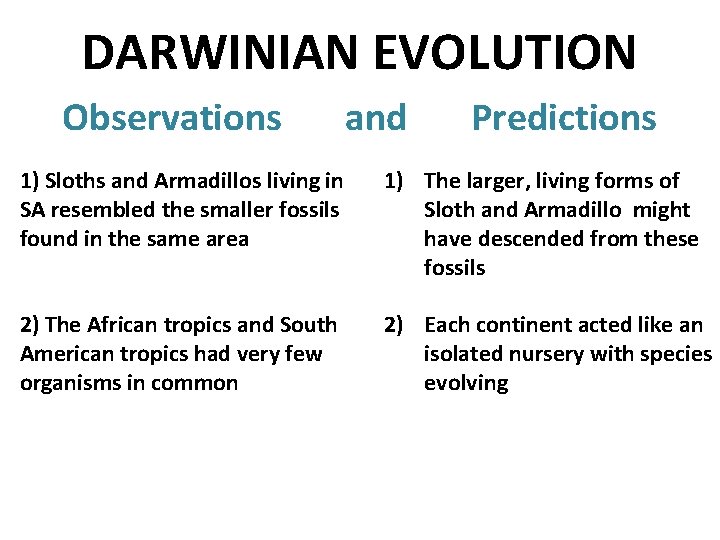 DARWINIAN EVOLUTION

Observations and Predictions

1) Sloths and Armadillos living in SA resembled the smaller fossils found in the same area

2) The African tropics and South American tropics had very few organisms in common

1) The larger, living forms of Sloth and Armadillo might have descended from these fossils

2) Each continent acted like an isolated nursery with species evolving